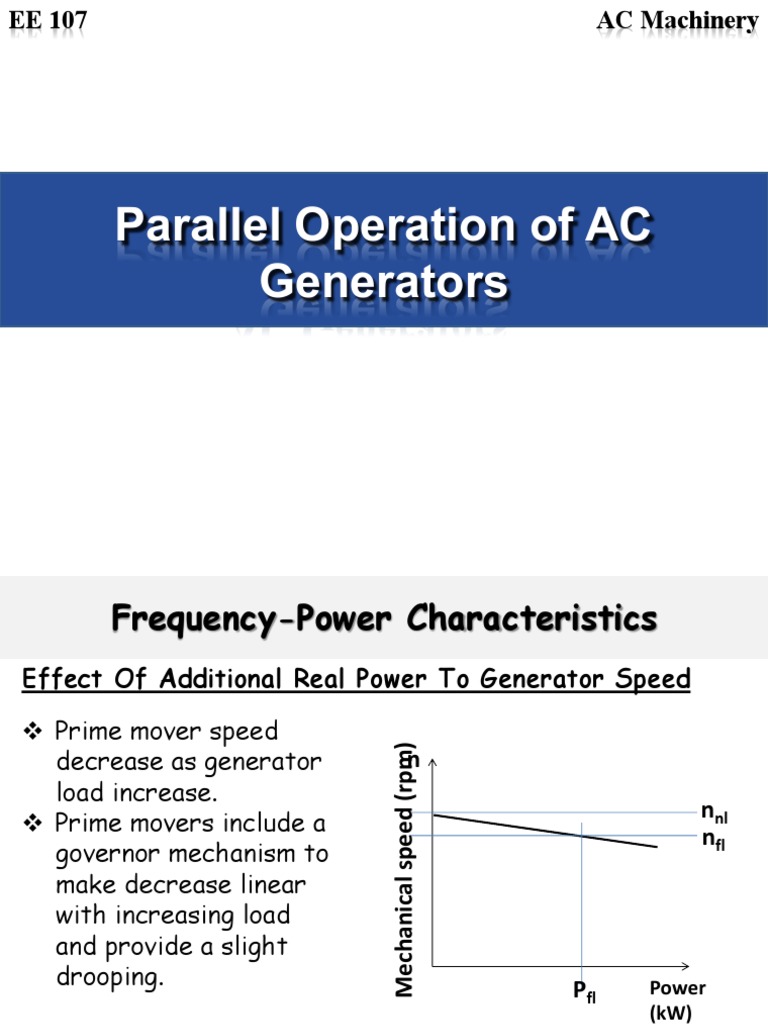 EE 107

AC Machinery

Parallel Operation of AC Generators

Frequency-Power Characteristics

Effect Of Additional Real Power To Generator Speed

❖ Prime mover speed decrease as generator load increase.
❖ Prime movers include a governor mechanism to make decrease linear with increasing load and provide a slight drooping.

Mechanical speed (rpm)

$n_{nl}$

$n_{fl}$

$P_{fl}$

Power (kW)